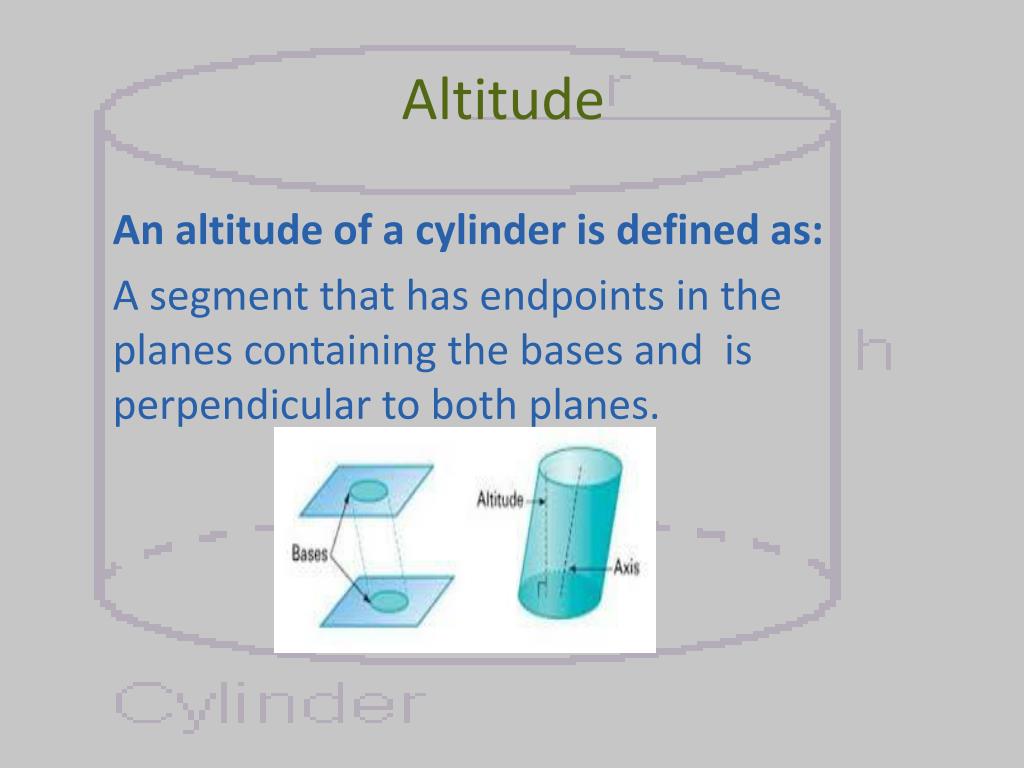 Altitude
r

An altitude of a cylinder is defined as:

A segment that has endpoints in the planes containing the bases and is perpendicular to both planes.

h

Bases
Altitude
Axis

Cylinder